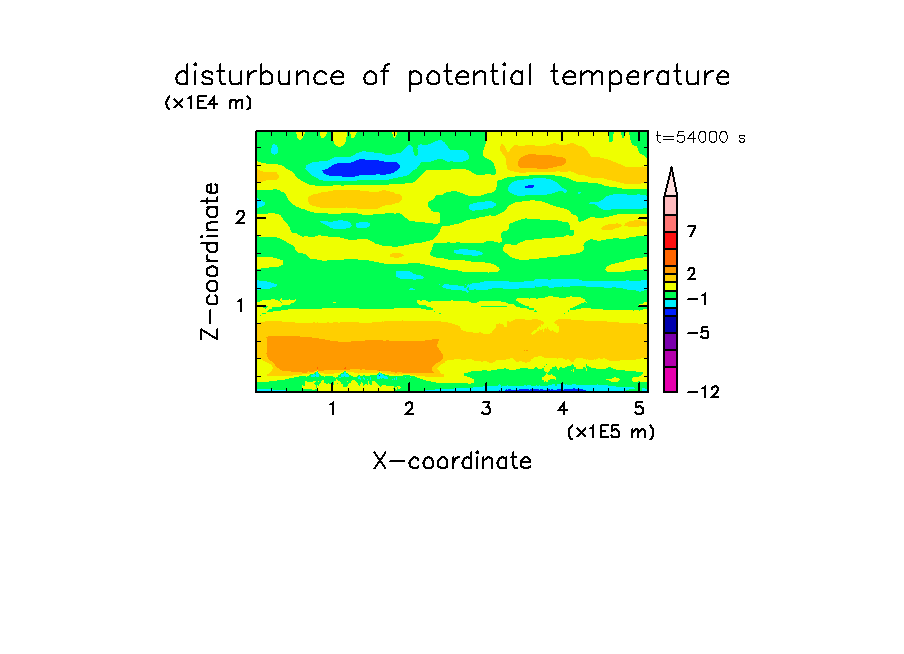 disturbunce of potential temperature
(x1E4 m)

t=54000 s

Z-coordinate

2

1

7

2

−1

−5

−12

1 2 3 4 5

(x1E5 m)

X-coordinate